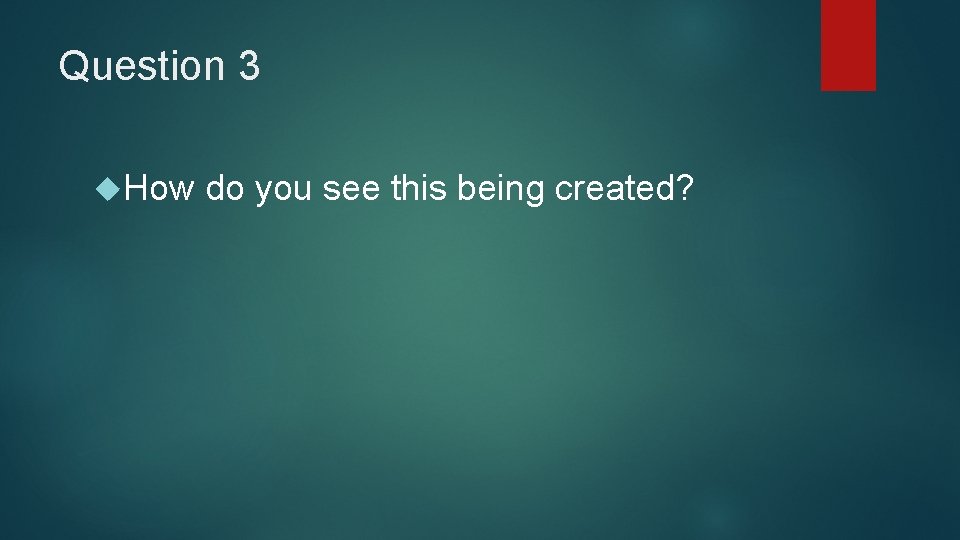 Question 3

How do you see this being created?